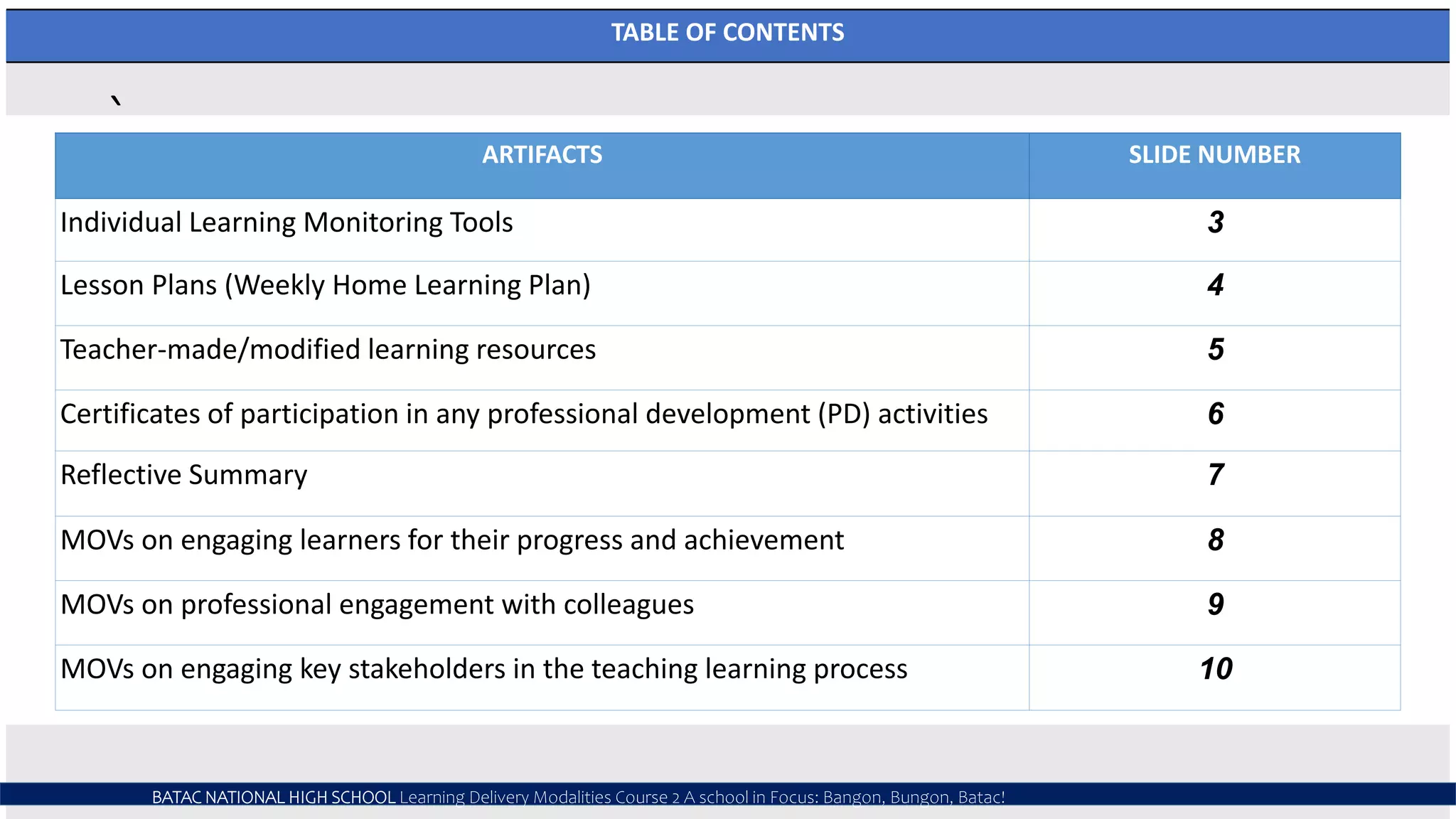 TABLE OF CONTENTS

`

| ARTIFACTS | SLIDE NUMBER |
|---|---|
| Individual Learning Monitoring Tools | 3 |
| Lesson Plans (Weekly Home Learning Plan) | 4 |
| Teacher-made/modified learning resources | 5 |
| Certificates of participation in any professional development (PD) activities | 6 |
| Reflective Summary | 7 |
| MOVs on engaging learners for their progress and achievement | 8 |
| MOVs on professional engagement with colleagues | 9 |
| MOVs on engaging key stakeholders in the teaching learning process | 10 |

BATAC NATIONAL HIGH SCHOOL Learning Delivery Modalities Course 2 A school in Focus: Bangon, Bungon, Batac!